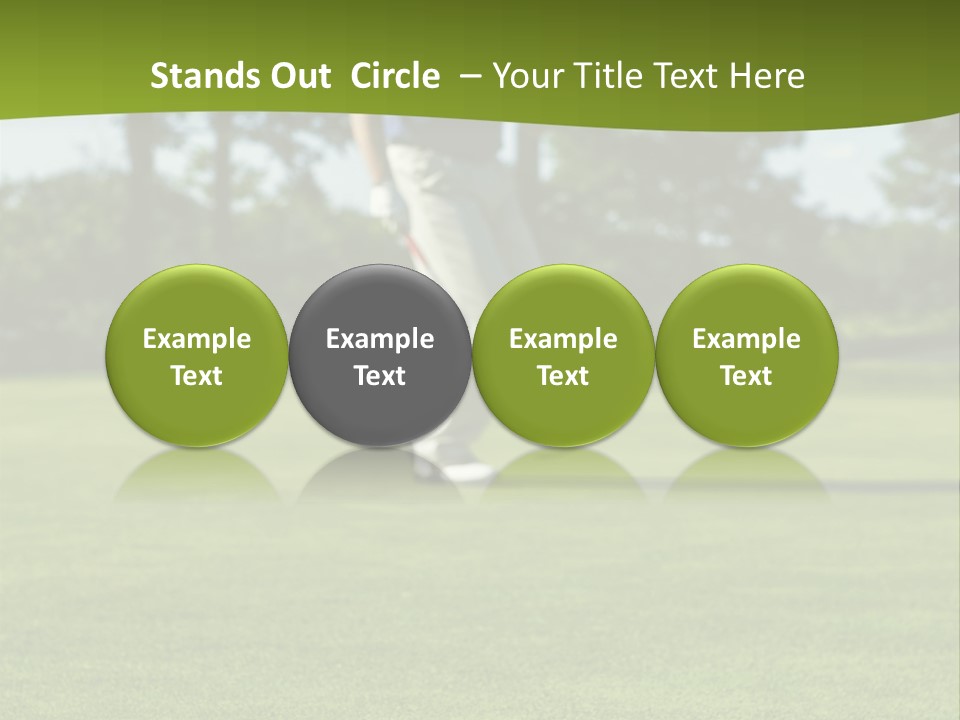 Stands Out Circle – Your Title Text Here

Example Text

Example Text

Example Text

Example Text